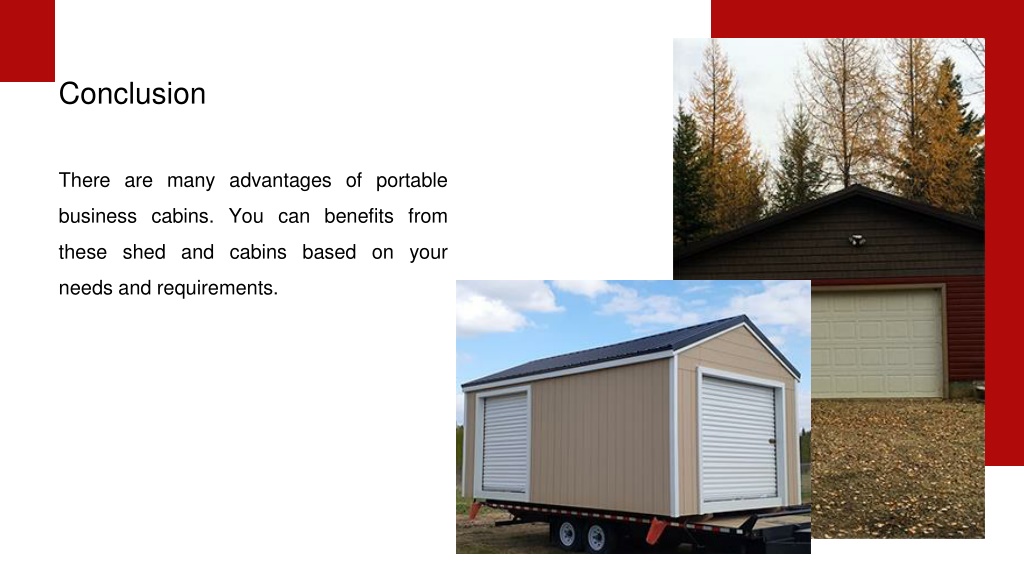 Conclusion

There are many advantages of portable business cabins. You can benefits from these shed and cabins based on your needs and requirements.